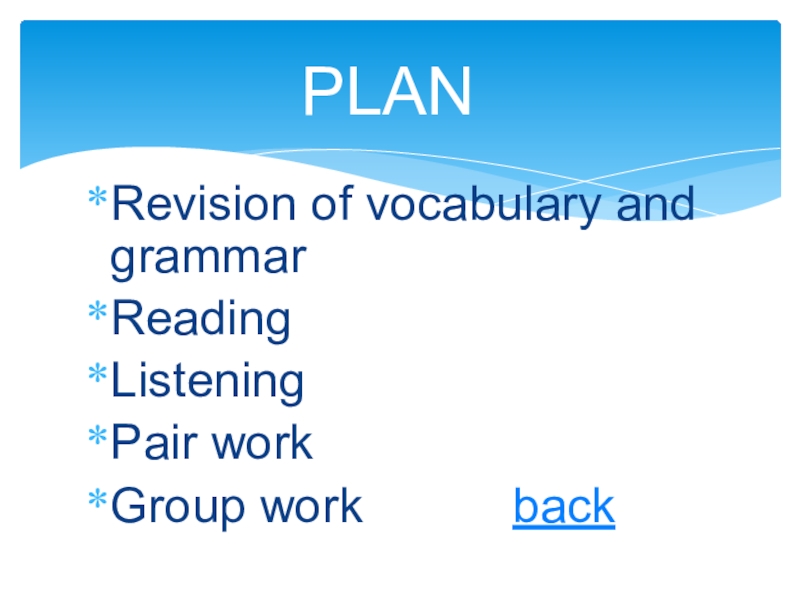 PLAN

* Revision of vocabulary and grammar
* Reading
* Listening
* Pair work
* Group work

back